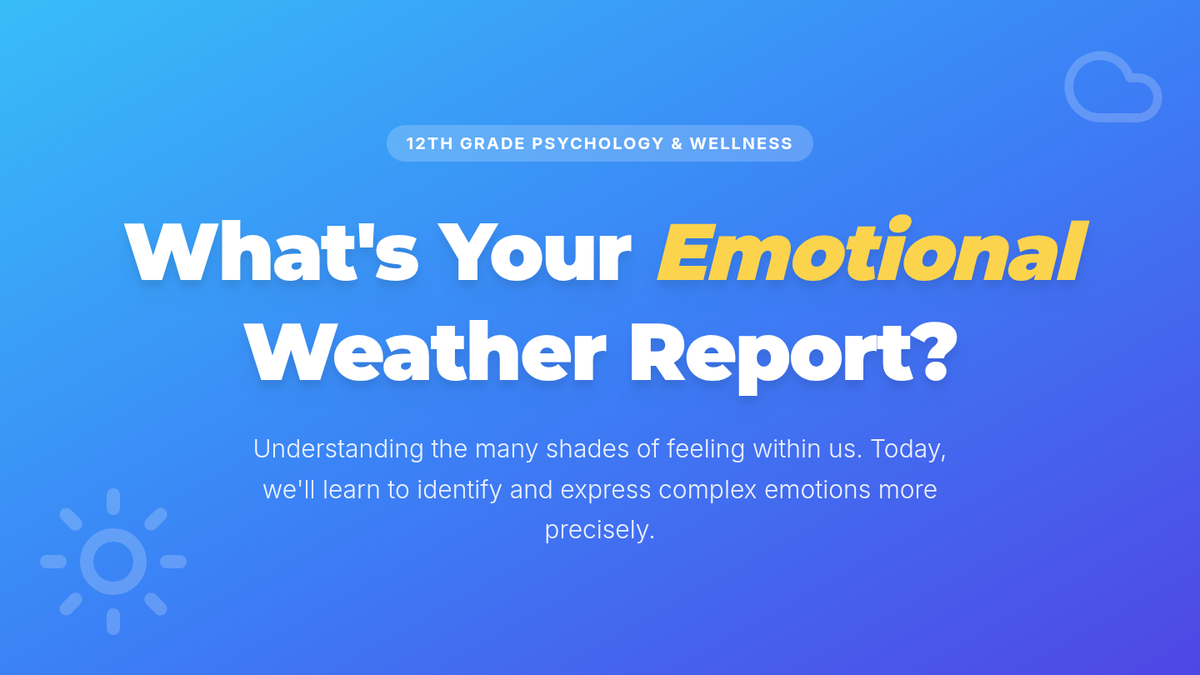 12TH GRADE PSYCHOLOGY & WELLNESS

What's Your Emotional Weather Report?

Understanding the many shades of feeling within us. Today, we'll learn to identify and express complex emotions more precisely.